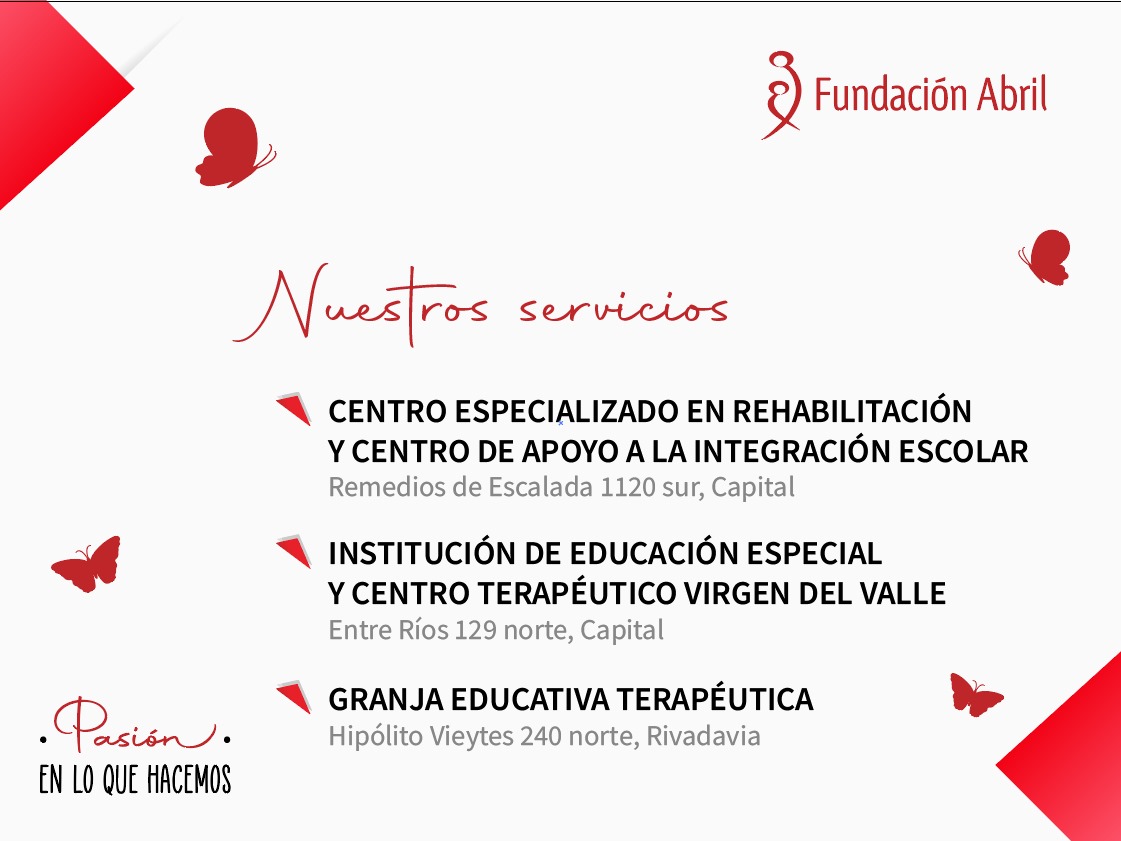 Fundación Abril

Nuestros servicios

CENTRO ESPECIALIZADO EN REHABILITACIÓN Y CENTRO DE APOYO A LA INTEGRACIÓN ESCOLAR
Remedios de Escalada 1120 sur, Capital

INSTITUCIÓN DE EDUCACIÓN ESPECIAL Y CENTRO TERAPÉUTICO VIRGEN DEL VALLE
Entre Ríos 129 norte, Capital

GRANJA EDUCATIVA TERAPÉUTICA
Hipólito Vieytes 240 norte, Rivadavia

• Pasión •
EN LO QUE HACEMOS